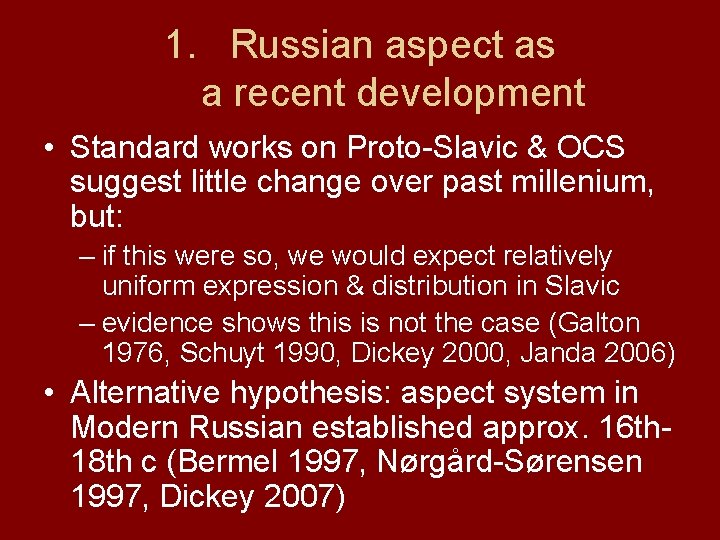 1. Russian aspect as a recent development

• Standard works on Proto-Slavic & OCS suggest little change over past millenium, but:

– if this were so, we would expect relatively uniform expression & distribution in Slavic

– evidence shows this is not the case (Galton 1976, Schuyt 1990, Dickey 2000, Janda 2006)

• Alternative hypothesis: aspect system in Modern Russian established approx. 16th-18th c (Bermel 1997, Nørgård-Sørensen 1997, Dickey 2007)